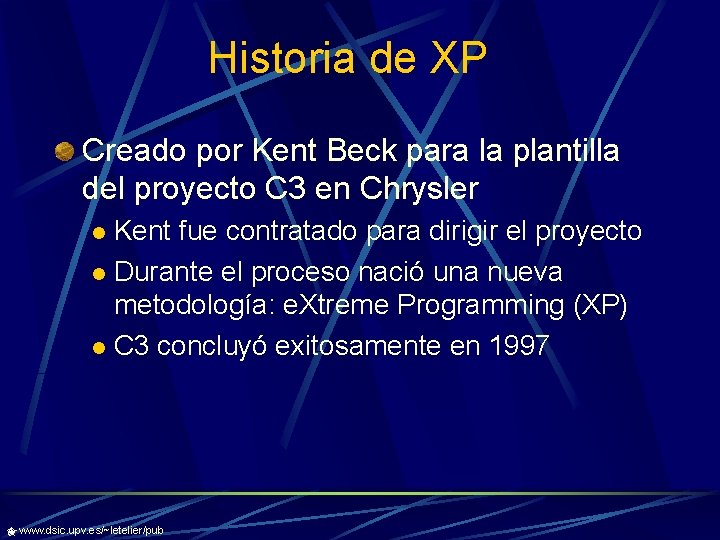 Historia de XP

Creado por Kent Beck para la plantilla del proyecto C3 en Chrysler

Kent fue contratado para dirigir el proyecto

Durante el proceso nació una nueva metodología: eXtreme Programming (XP)

C3 concluyó exitosamente en 1997

www.dsic.upv.es/~letelier/pub